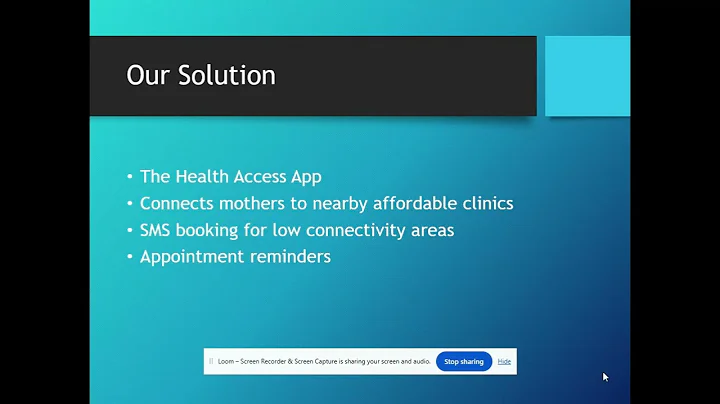 Our Solution

• The Health Access App
• Connects mothers to nearby affordable clinics
• SMS booking for low connectivity areas
• Appointment reminders

Loom – Screen Recorder & Screen Capture is sharing your screen and audio. Stop sharing Hide